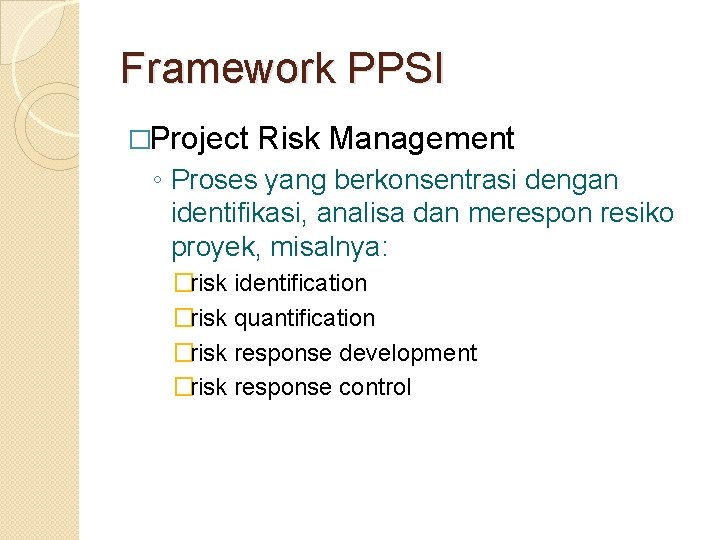 Framework PPSI

□Project Risk Management

◦ Proses yang berkonsentrasi dengan identifikasi, analisa dan merespon resiko proyek, misalnya:

□risk identification

□risk quantification

□risk response development

□risk response control